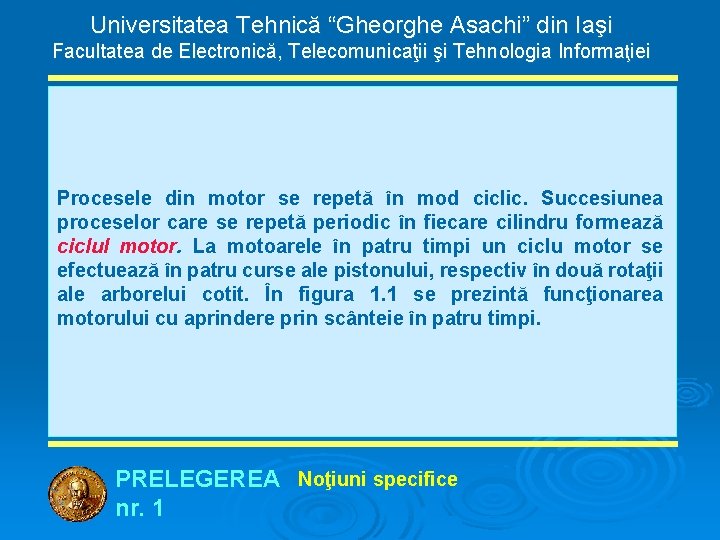 Universitatea Tehnică “Gheorghe Asachi” din Iaşi
Facultatea de Electronică, Telecomunicaţii şi Tehnologia Informaţiei

Procesele din motor se repetă în mod ciclic. Succesiunea proceselor care se repetă periodic în fiecare cilindru formează ciclul motor. La motoarele în patru timpi un ciclu motor se efectuează în patru curse ale pistonului, respectiv în două rotaţii ale arborelui cotit. În figura 1.1 se prezintă funcţionarea motorului cu aprindere prin scânteie în patru timpi.

PRELEGEREA nr. 1
Noţiuni specifice